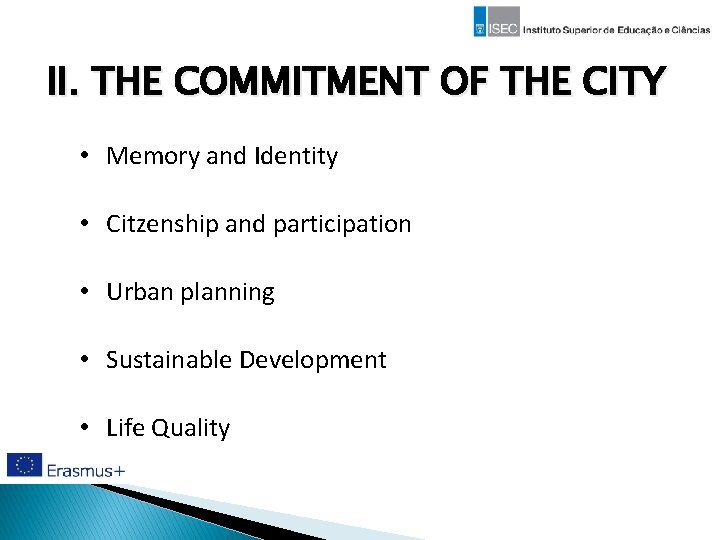 ISEC Instituto Superior de Educação e Ciências

II. THE COMMITMENT OF THE CITY

• Memory and Identity

• Citzenship and participation

• Urban planning

• Sustainable Development

• Life Quality

Erasmus+